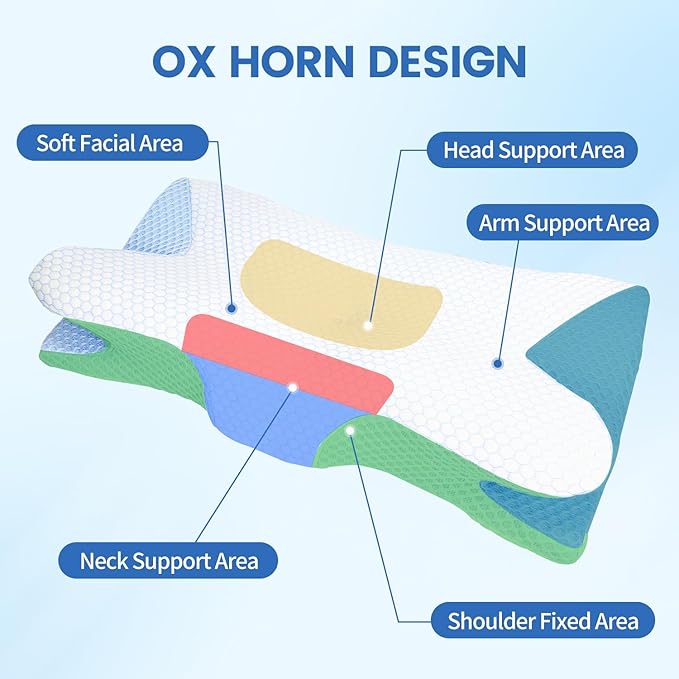 OX HORN DESIGN

Soft Facial Area

Head Support Area

Arm Support Area

Neck Support Area

Shoulder Fixed Area